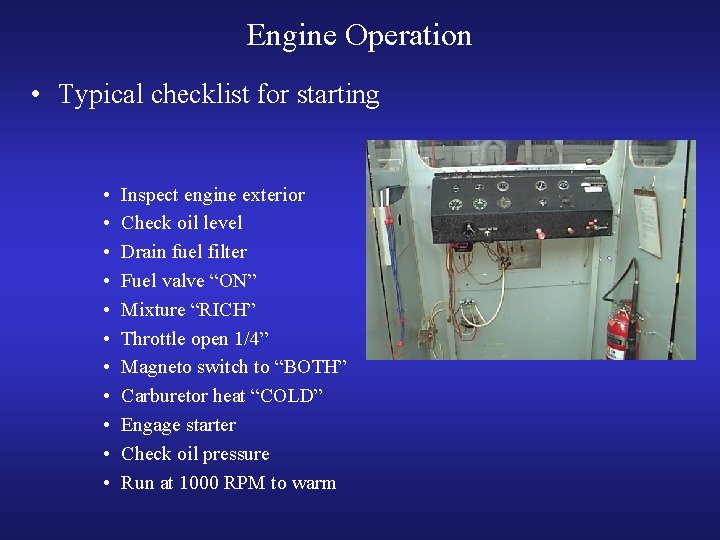 Engine Operation

• Typical checklist for starting

• Inspect engine exterior
• Check oil level
• Drain fuel filter
• Fuel valve “ON”
• Mixture “RICH”
• Throttle open 1/4”
• Magneto switch to “BOTH”
• Carburetor heat “COLD”
• Engage starter
• Check oil pressure
• Run at 1000 RPM to warm